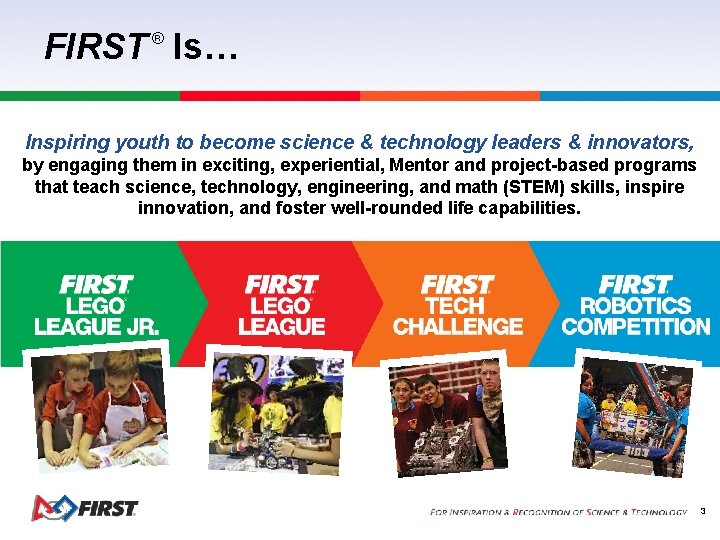 FIRST® Is…

Inspiring youth to become science & technology leaders & innovators, by engaging them in exciting, experiential, Mentor and project-based programs that teach science, technology, engineering, and math (STEM) skills, inspire innovation, and foster well-rounded life capabilities.

FIRST LEGO® LEAGUE JR.

FIRST LEGO® LEAGUE

FIRST TECH CHALLENGE

FIRST ROBOTICS COMPETITION

FIRST

FOR INSPIRATION & RECOGNITION OF SCIENCE & TECHNOLOGY 3